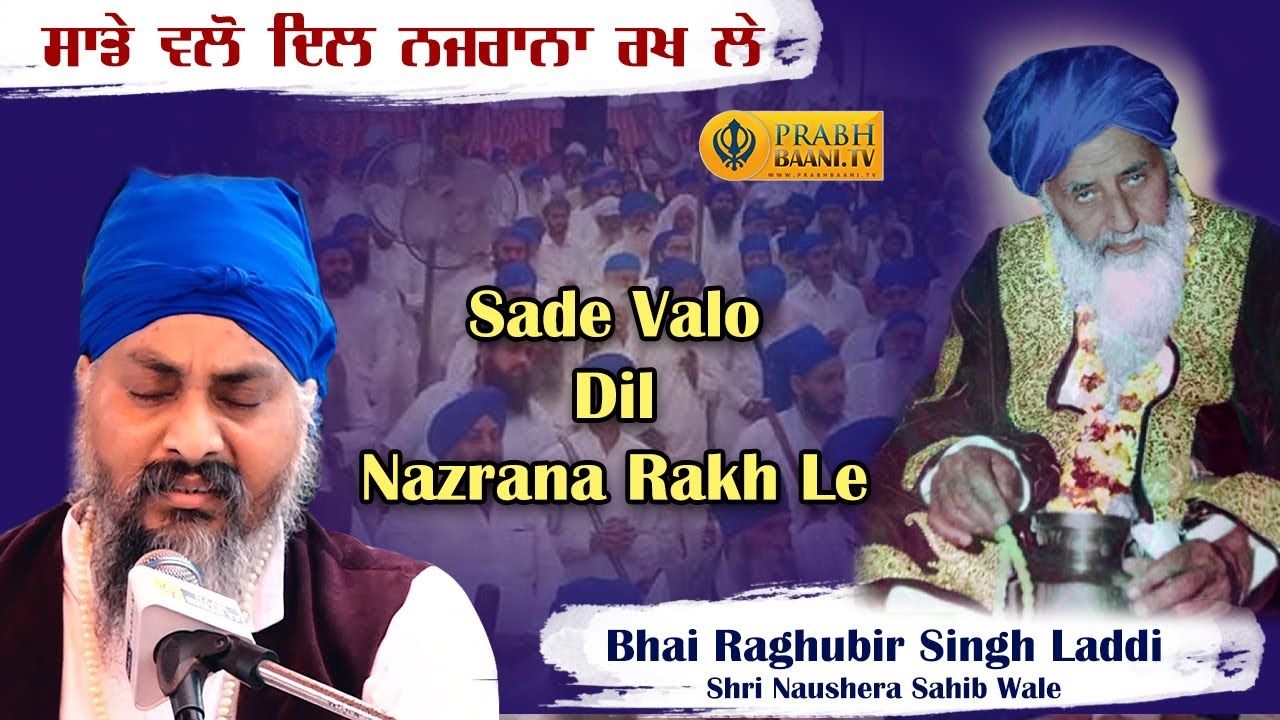 ਸਾਡੇ ਵਲੋ ਦਿਲ ਨਜਰਾਨਾ ਰਖ ਲੇ

PRABH BAANI.TV
WWW.PRABHBAANI.TV

Sade Valo Dil Nazrana Rakh Le

Bhai Raghubir Singh Laddi
Shri Naushera Sahib Wale